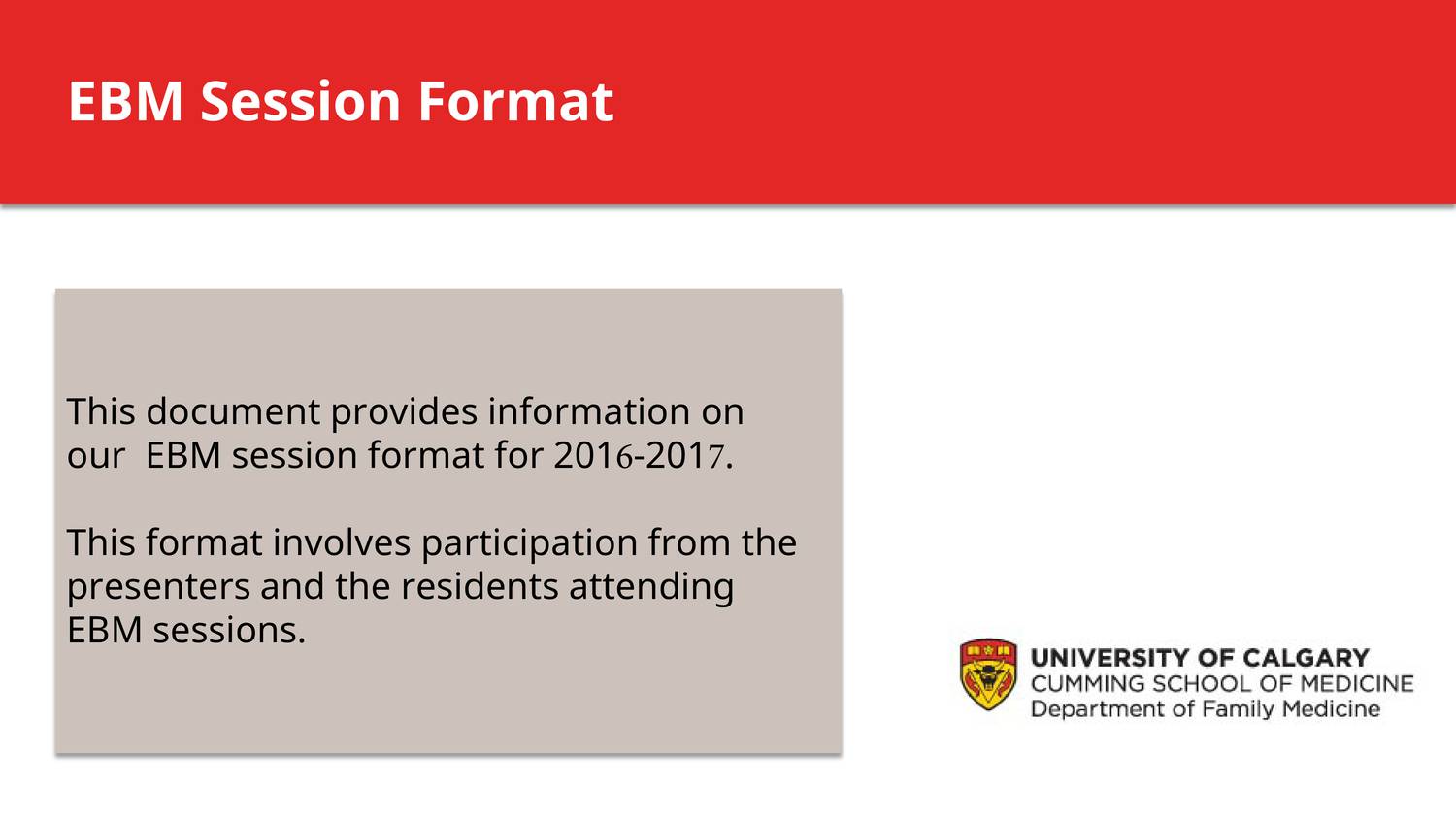 EBM Session Format

This document provides information on our EBM session format for 2016-2017.

This format involves participation from the presenters and the residents attending EBM sessions.

UNIVERSITY OF CALGARY
CUMMING SCHOOL OF MEDICINE
Department of Family Medicine